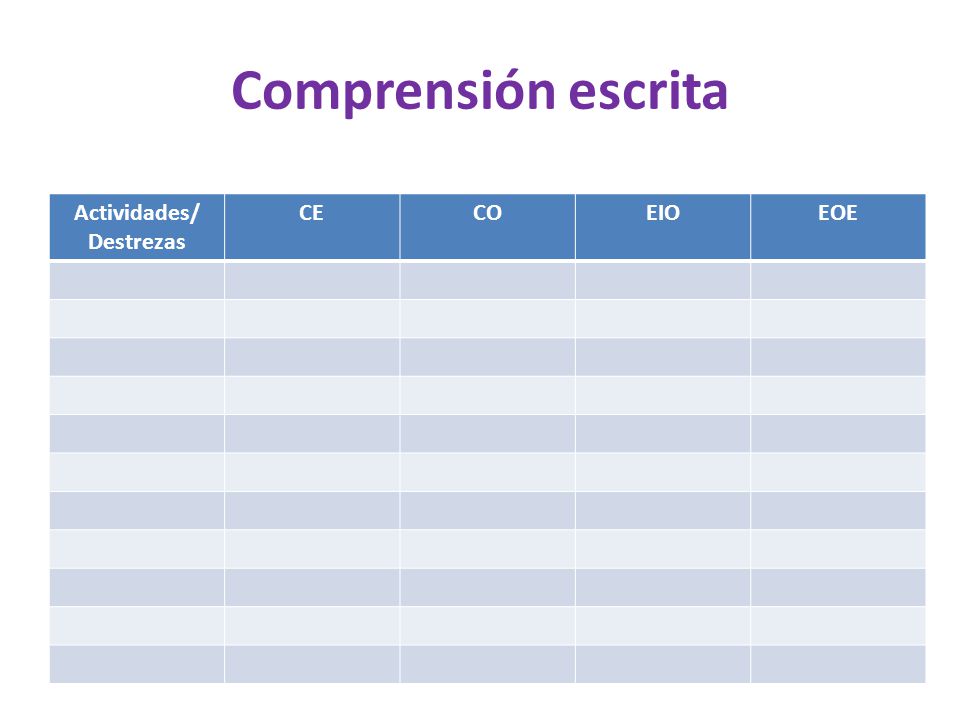 Comprensión escrita

| Actividades/ Destrezas | CE | CO | EIO | EOE |
|---|---|---|---|---|
| | | | | |
| | | | | |
| | | | | |
| | | | | |
| | | | | |
| | | | | |
| | | | | |
| | | | | |
| | | | | |
| | | | | |
| | | | | |